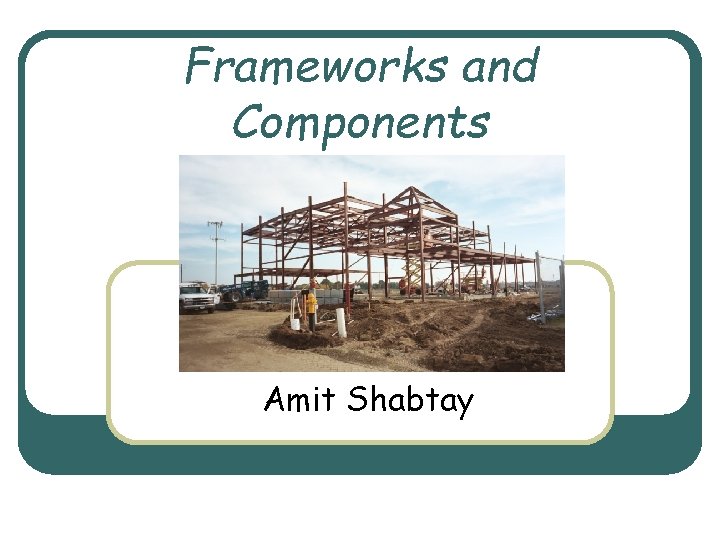 Frameworks and Components

Amit Shabtay